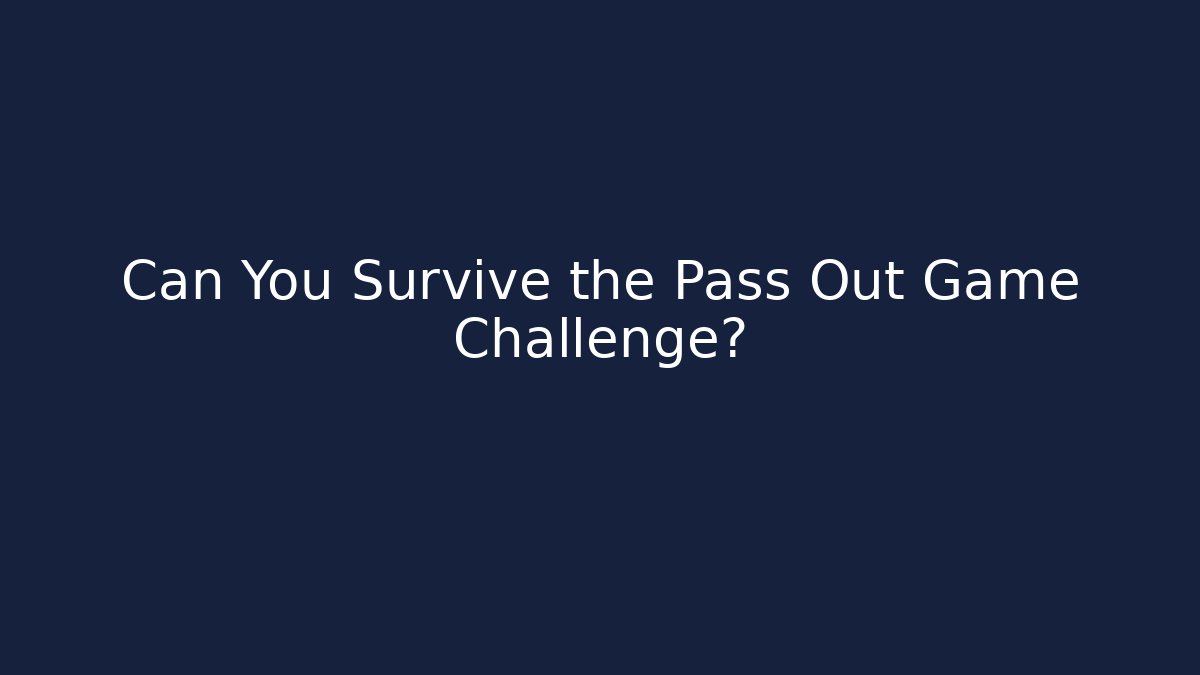 Can You Survive the Pass Out Game Challenge?